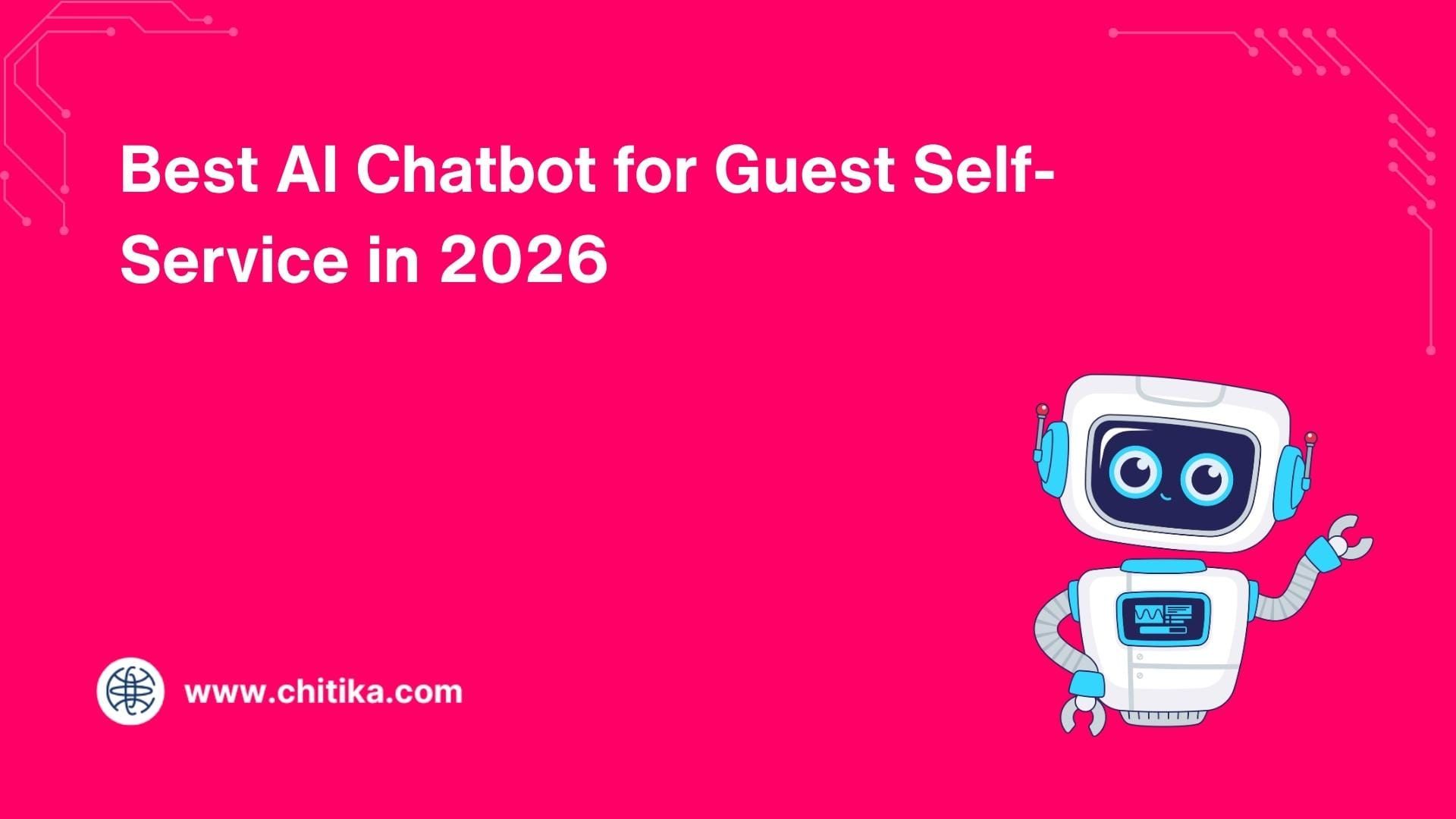 Best AI Chatbot for Guest Self-Service in 2026

www.chitika.com